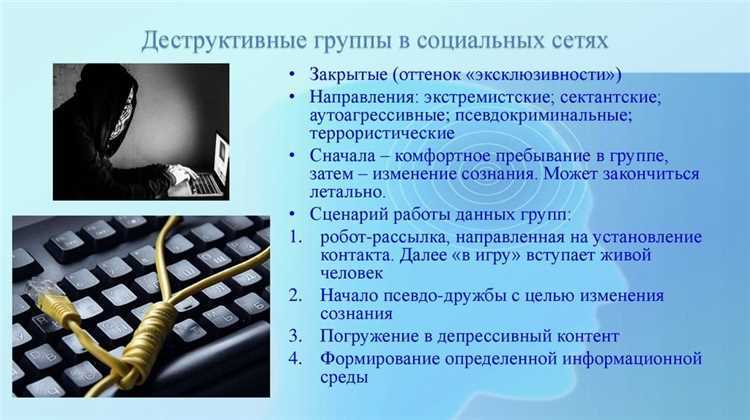 Деструктивные группы в социальных сетях

• Закрытые (оттенок «эксклюзивности»)
• Направления: экстремистские; сектантские; аутоагрессивные; псевдокриминальные; террористические
• Сначала – комфортное пребывание в группе, затем – изменение сознания. Может закончиться летально.
• Сценарий работы данных групп:
1. робот-рассылка, направленная на установление контакта. Далее «в игру» вступает живой человек
2. Начало псевдо-дружбы с целью изменения сознания
3. Погружение в депрессивный контент
4. Формирование определенной информационной среды